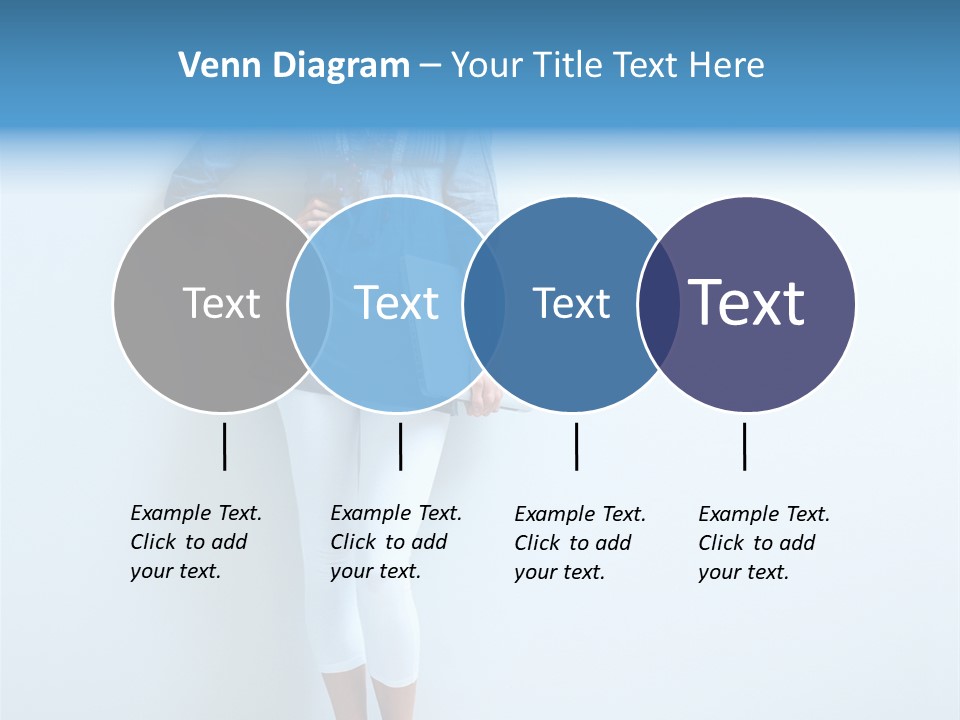 Venn Diagram – Your Title Text Here

Text

Text

Text

Text

Example Text. Click to add your text.

Example Text. Click to add your text.

Example Text. Click to add your text.

Example Text. Click to add your text.